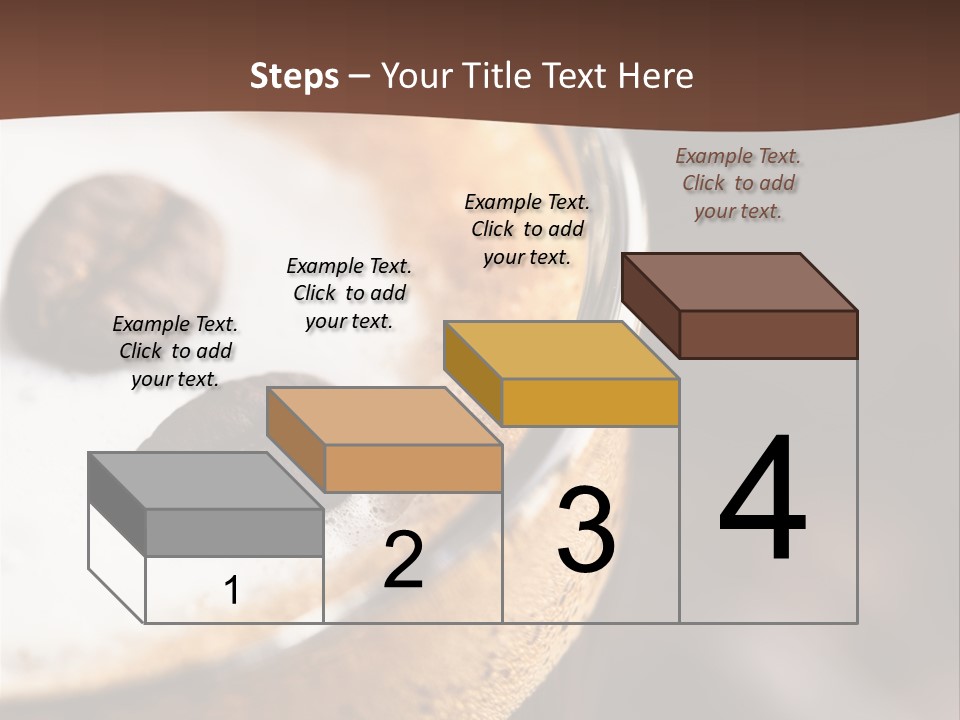 Steps – Your Title Text Here

Example Text. Click to add your text.

Example Text. Click to add your text.

Example Text. Click to add your text.

Example Text. Click to add your text.

1

2

3

4